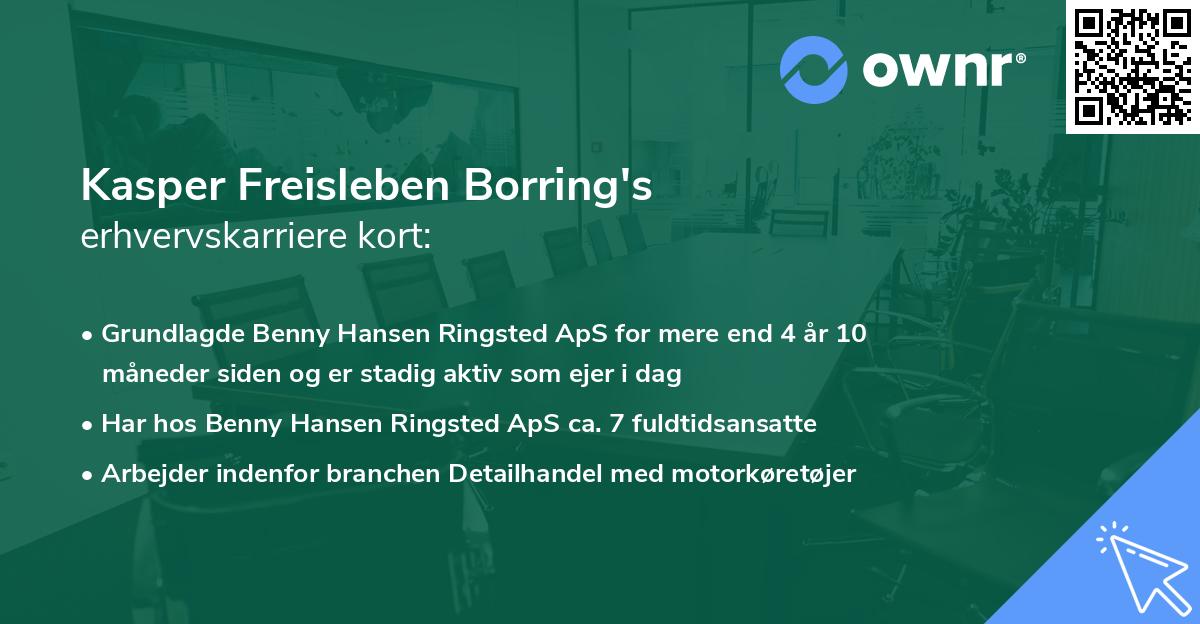 ownr®

Kasper Freisleben Borring's
erhvervskarriere kort:

• Grundlagde Benny Hansen Ringsted ApS for mere end 4 år 10 måneder siden og er stadig aktiv som ejer i dag
• Har hos Benny Hansen Ringsted ApS ca. 7 fuldtidsansatte
• Arbejder indenfor branchen Detailhandel med motorkøretøjer